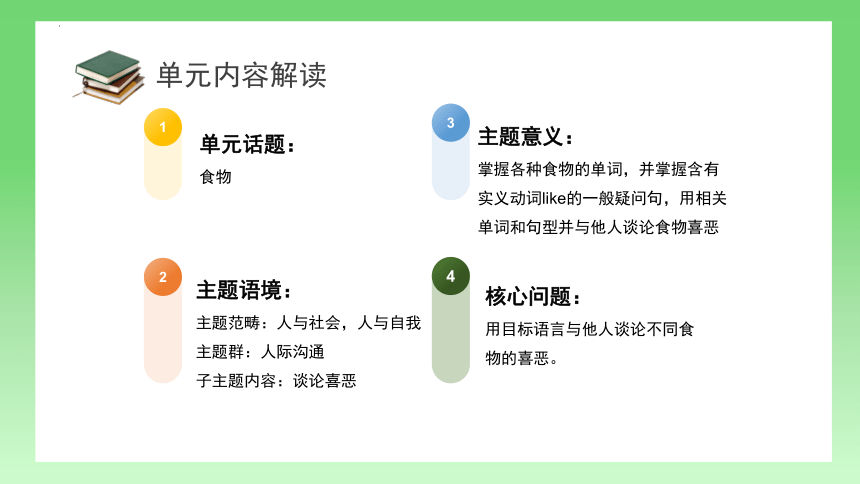 单元内容解读

1
单元话题：
食物

2
主题语境：
主题范畴：人与社会，人与自我
主题群：人际沟通
子主题内容：谈论喜恶

3
主题意义：
掌握各种食物的单词，并掌握含有实义动词like的一般疑问句，用相关单词和句型并与他人谈论食物喜恶

4
核心问题：
用目标语言与他人谈论不同食物的喜恶。